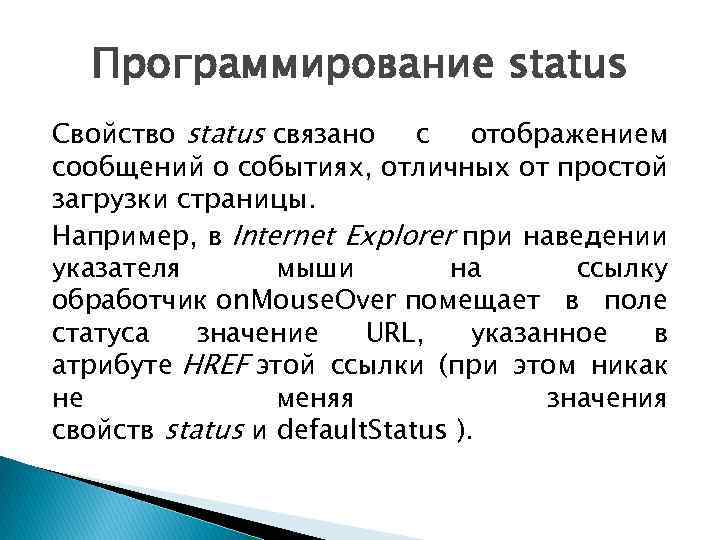 Программирование status

Свойство status связано с отображением сообщений о событиях, отличных от простой загрузки страницы.

Например, в Internet Explorer при наведении указателя мыши на ссылку обработчик onMouseOver помещает в поле статуса значение URL, указанное в атрибуте HREF этой ссылки (при этом никак не меняя значения свойств status и defaultStatus ).